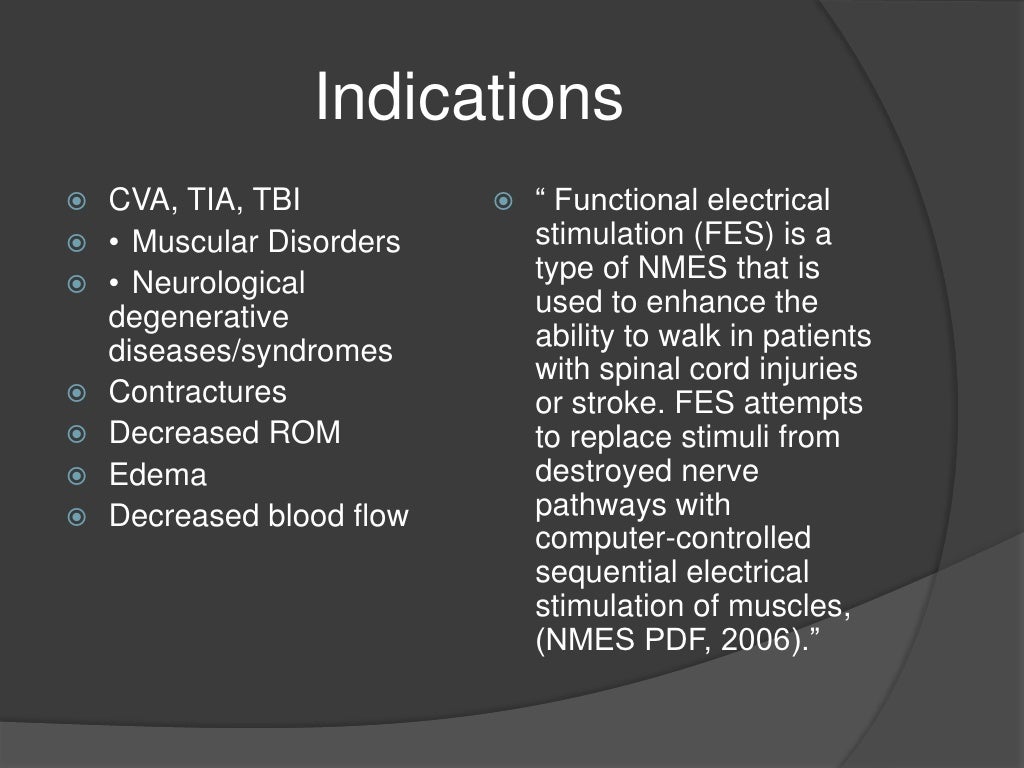 Indications

CVA, TIA, TBI
• Muscular Disorders
• Neurological degenerative diseases/syndromes
Contractures
Decreased ROM
Edema
Decreased blood flow

“ Functional electrical stimulation (FES) is a type of NMES that is used to enhance the ability to walk in patients with spinal cord injuries or stroke. FES attempts to replace stimuli from destroyed nerve pathways with computer-controlled sequential electrical stimulation of muscles, (NMES PDF, 2006).”